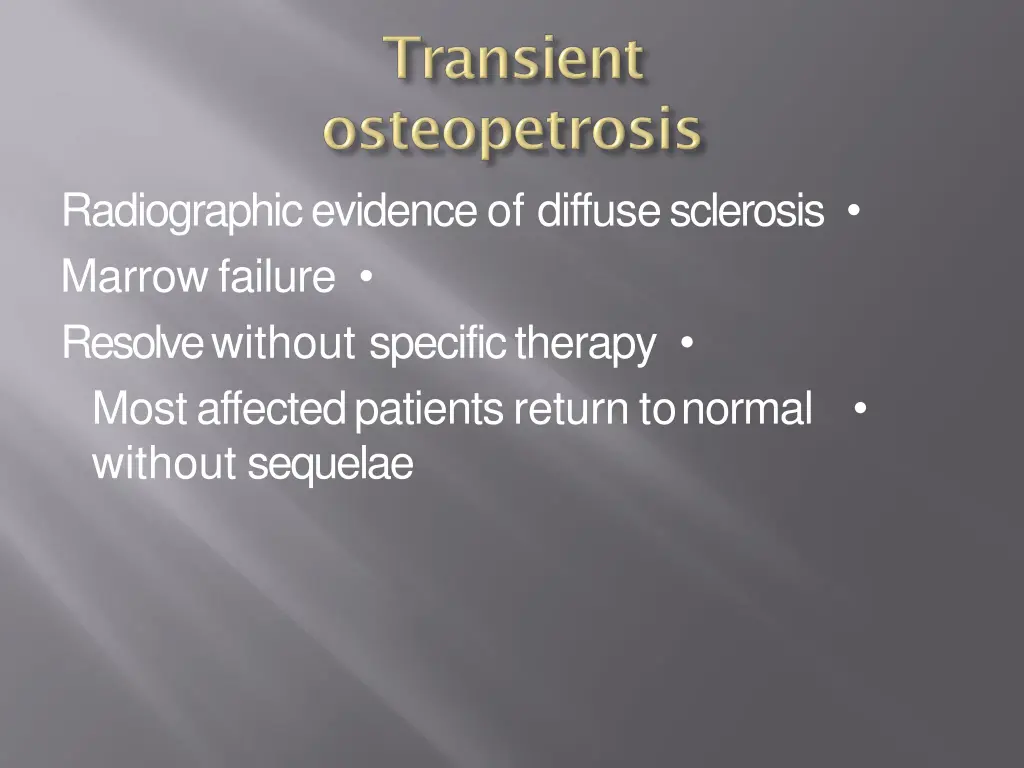 Transient osteopetrosis

Radiographic evidence of diffuse sclerosis •

Marrow failure •

Resolve without specific therapy •

Most affected patients return to normal without sequelae •